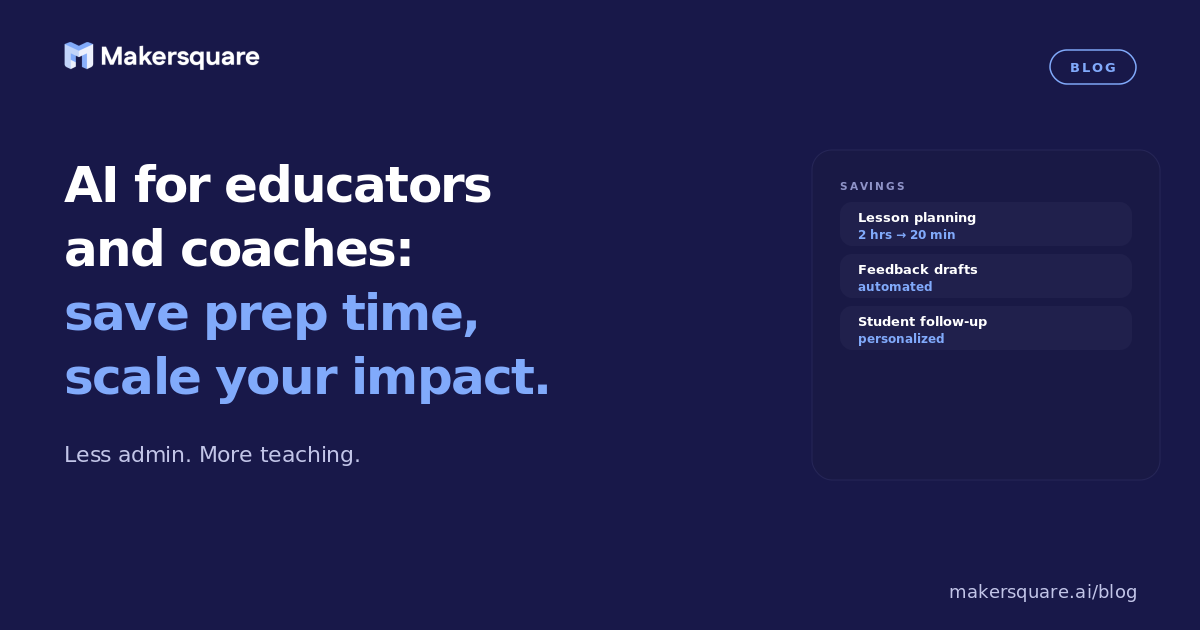 Makersquare

BLOG

AI for educators and coaches: save prep time, scale your impact.

Less admin. More teaching.

SAVINGS

Lesson planning
2 hrs → 20 min

Feedback drafts
automated

Student follow-up
personalized

makersquare.ai/blog